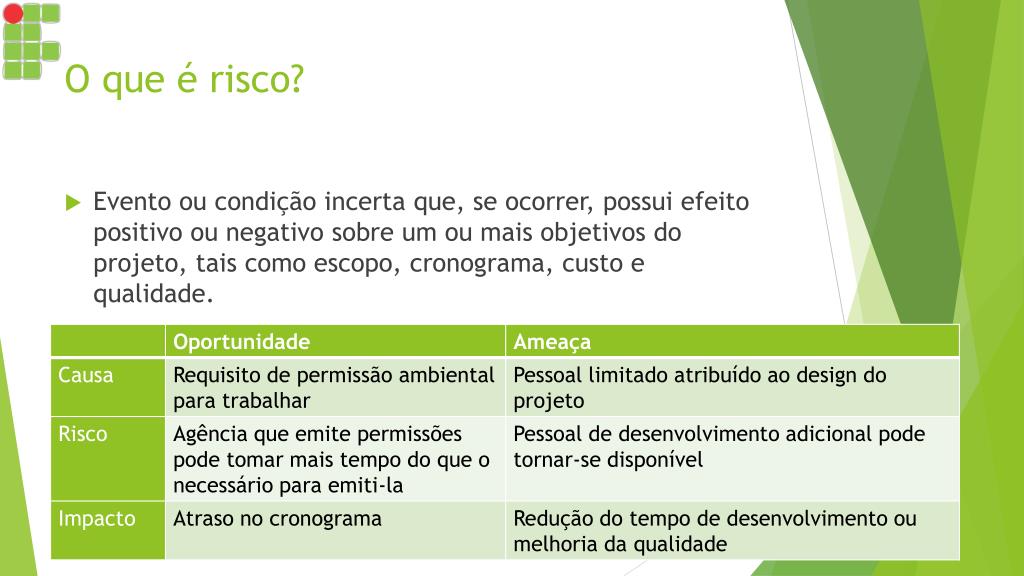 O que é risco?

Evento ou condição incerta que, se ocorrer, possui efeito positivo ou negativo sobre um ou mais objetivos do projeto, tais como escopo, cronograma, custo e qualidade.

| | Oportunidade | Ameaça |
|---|---|---|
| Causa | Requisito de permissão ambiental para trabalhar | Pessoal limitado atribuído ao design do projeto |
| Risco | Agência que emite permissões pode tomar mais tempo do que o necessário para emiti-la | Pessoal de desenvolvimento adicional pode tornar-se disponível |
| Impacto | Atraso no cronograma | Redução do tempo de desenvolvimento ou melhoria da qualidade |